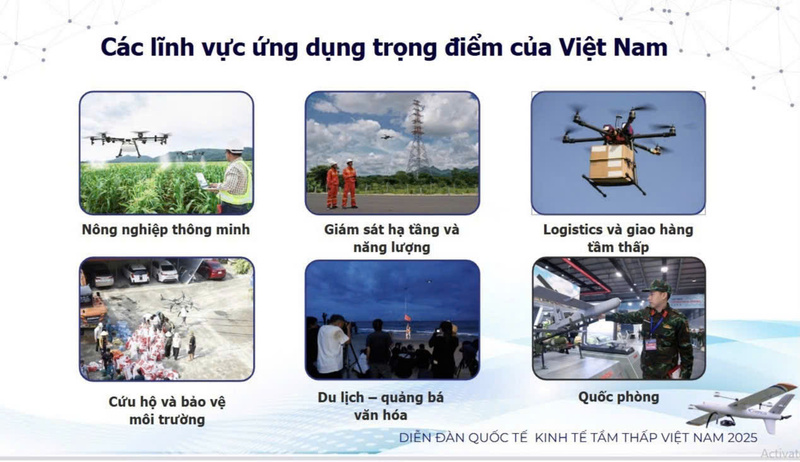 Các lĩnh vực ứng dụng trọng điểm của Việt Nam

Nông nghiệp thông minh

Giám sát hạ tầng và năng lượng

Logistics và giao hàng tầm thấp

Cứu hộ và bảo vệ môi trường

Du lịch – quảng bá văn hóa

Quốc phòng

DIỄN ĐÀN QUỐC TẾ KINH TẾ TẦM THẤP VIỆT NAM 2025

Activat